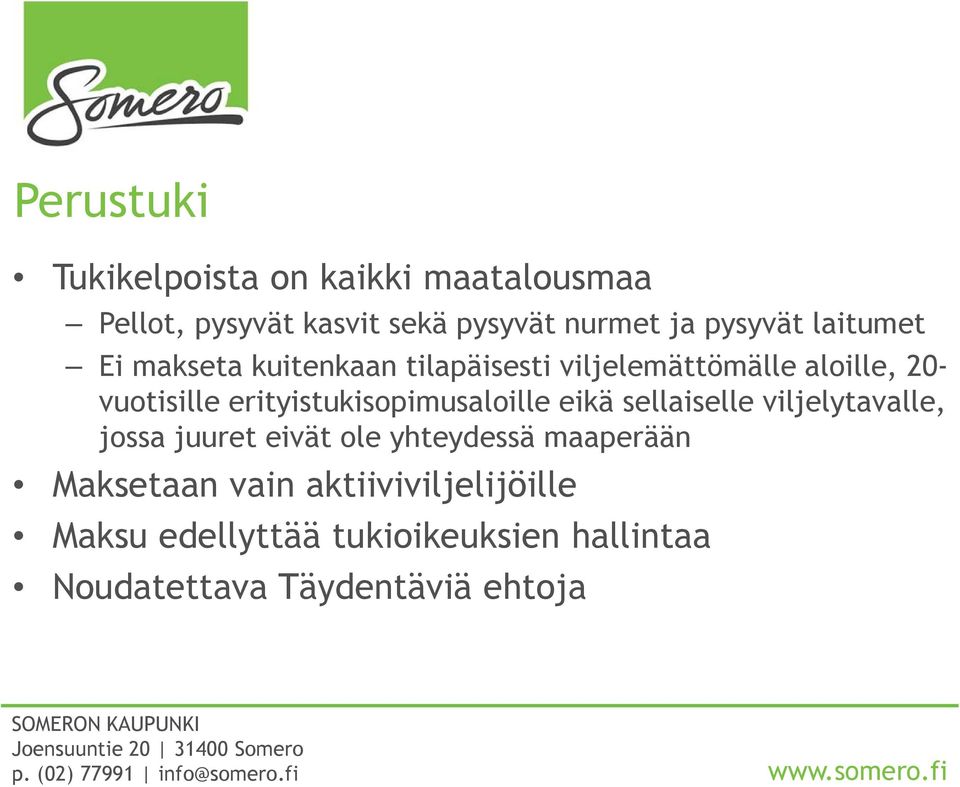 Somero

Perustuki

• Tukikelpoista on kaikki maatalousmaa
– Pellot, pysyvät kasvit sekä pysyvät nurmet ja pysyvät laitumet
– Ei makseta kuitenkaan tilapäisesti viljelemättömälle aloille, 20-vuotisille erityistukisopimusaloille eikä sellaiselle viljelytavalle, jossa juuret eivät ole yhteydessä maaperään
• Maksetaan vain aktiiviviljelijöille
• Maksu edellyttää tukioikeuksien hallintaa
• Noudatettava Täydentäviä ehtoja

SOMERON KAUPUNKI
Joensuuntie 20 | 31400 Somero
p. (02) 77991 | info@somero.fi

www.somero.fi